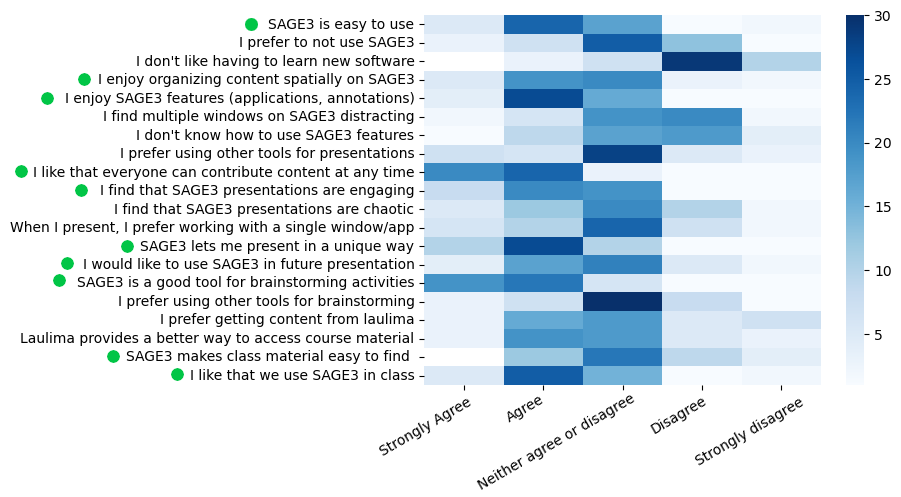 SAGE3 is easy to use
I prefer to not use SAGE3
I don't like having to learn new software
I enjoy organizing content spatially on SAGE3
I enjoy SAGE3 features (applications, annotations)
I find multiple windows on SAGE3 distracting
I don't know how to use SAGE3 features
I prefer using other tools for presentations
I like that everyone can contribute content at any time
I find that SAGE3 presentations are engaging
I find that SAGE3 presentations are chaotic
When I present, I prefer working with a single window/app
SAGE3 lets me present in a unique way
I would like to use SAGE3 in future presentation
SAGE3 is a good tool for brainstorming activities
I prefer using other tools for brainstorming
I prefer getting content from laulima
Laulima provides a better way to access course material
SAGE3 makes class material easy to find
I like that we use SAGE3 in class

Strongly Agree
Agree
Neither agree or disagree
Disagree
Strongly disagree

30
25
20
15
10
5